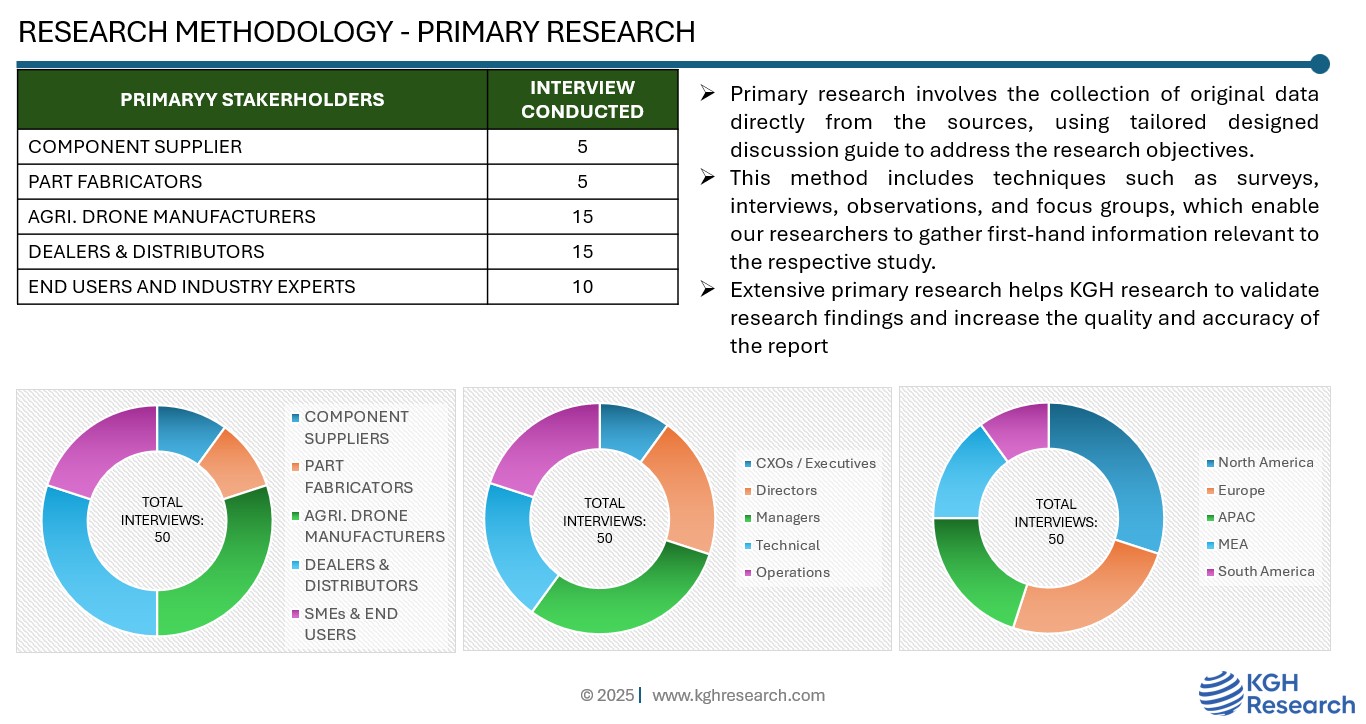 RESEARCH METHODOLOGY - PRIMARY RESEARCH

| PRIMARYY STAKERHOLDERS | INTERVIEW CONDUCTED |
|---|---|
| COMPONENT SUPPLIER | 5 |
| PART FABRICATORS | 5 |
| AGRI. DRONE MANUFACTURERS | 15 |
| DEALERS & DISTRIBUTORS | 15 |
| END USERS AND INDUSTRY EXPERTS | 10 |

➢ Primary research involves the collection of original data directly from the sources, using tailored designed discussion guide to address the research objectives.

➢ This method includes techniques such as surveys, interviews, observations, and focus groups, which enable our researchers to gather first-hand information relevant to the respective study.

➢ Extensive primary research helps KGH research to validate research findings and increase the quality and accuracy of the report

TOTAL INTERVIEWS: 50

COMPONENT SUPPLIERS
PART FABRICATORS
AGRI. DRONE MANUFACTURERS
DEALERS & DISTRIBUTORS
SMEs & END USERS

TOTAL INTERVIEWS: 50

CXOs / Executives
Directors
Managers
Technical
Operations

TOTAL INTERVIEWS: 50

North America
Europe
APAC
MEA
South America

© 2025 | www.kghresearch.com

KGH Research